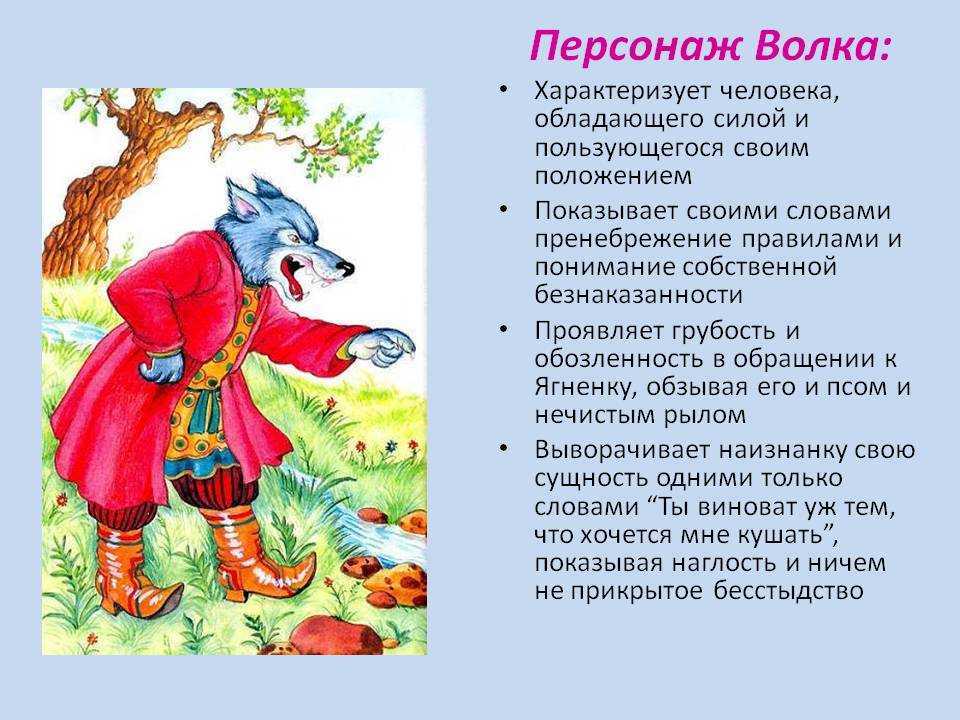 Персонаж Волка:

• Характеризует человека, обладающего силой и пользующегося своим положением

• Показывает своими словами пренебрежение правилами и понимание собственной безнаказанности

• Проявляет грубость и обозленность в обращении к Ягненку, обзывая его и псом и нечистым рылом

• Выворачивает наизнанку свою сущность одними только словами “Ты виноват уж тем, что хочется мне кушать”, показывая наглость и ничем не прикрытое бесстыдство